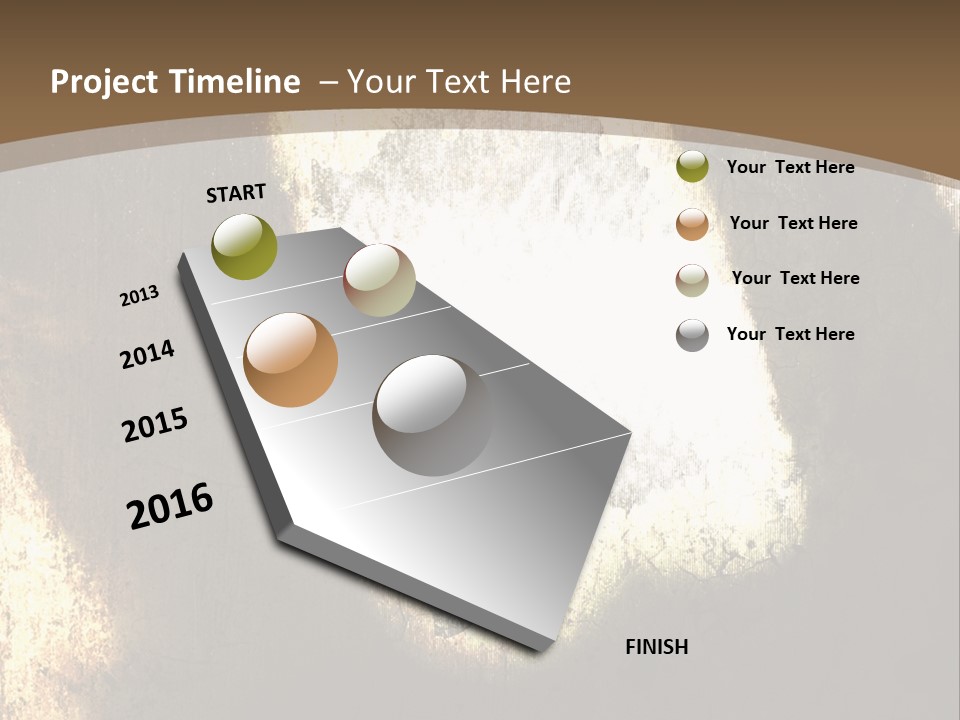 Project Timeline – Your Text Here

START

2013

2014

2015

2016

FINISH

Your Text Here

Your Text Here

Your Text Here

Your Text Here